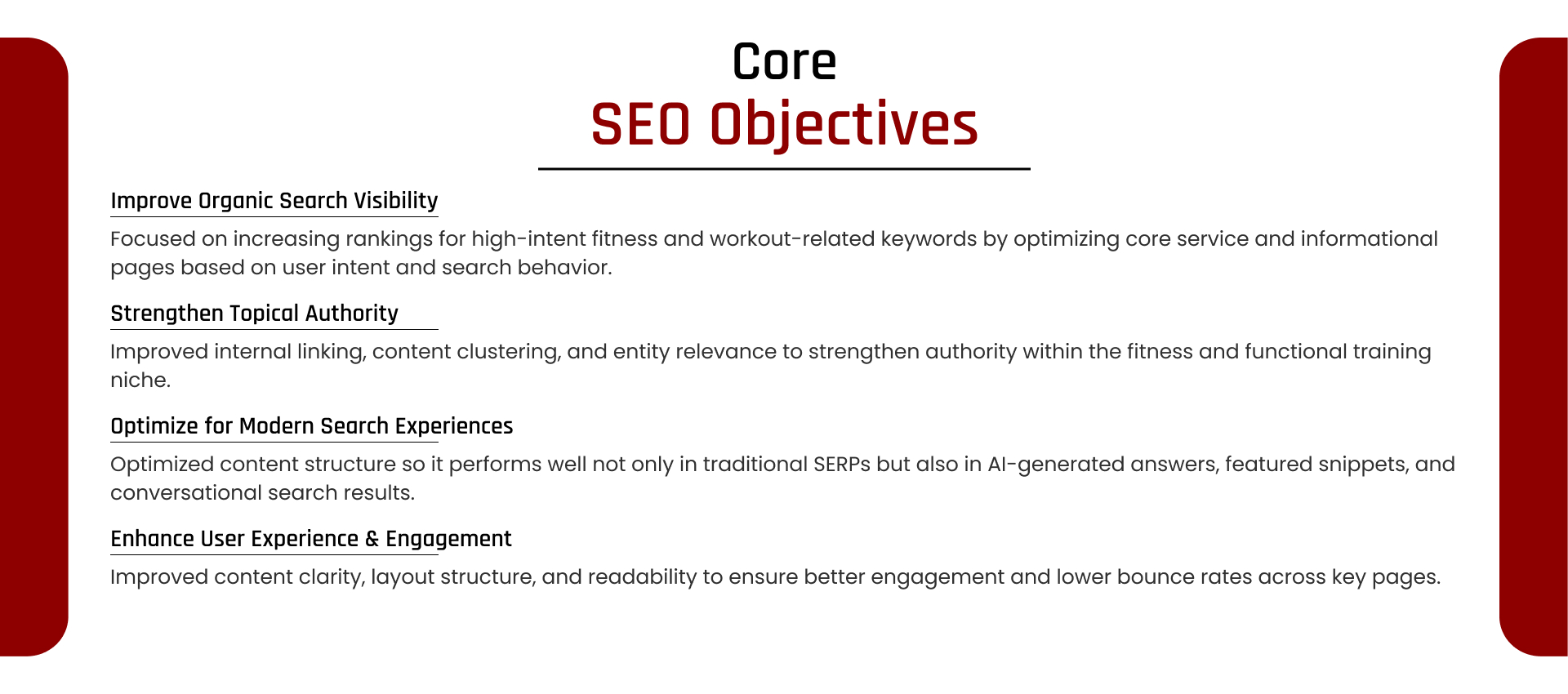 Core
SEO Objectives

Improve Organic Search Visibility

Focused on increasing rankings for high-intent fitness and workout-related keywords by optimizing core service and informational pages based on user intent and search behavior.

Strengthen Topical Authority

Improved internal linking, content clustering, and entity relevance to strengthen authority within the fitness and functional training niche.

Optimize for Modern Search Experiences

Optimized content structure so it performs well not only in traditional SERPs but also in AI-generated answers, featured snippets, and conversational search results.

Enhance User Experience & Engagement

Improved content clarity, layout structure, and readability to ensure better engagement and lower bounce rates across key pages.